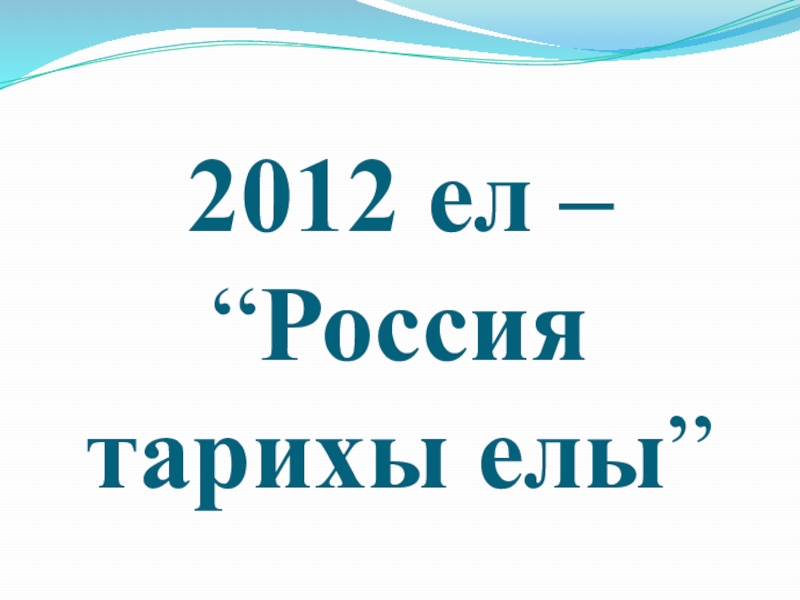 2012 ел – “Россия тарихы елы”